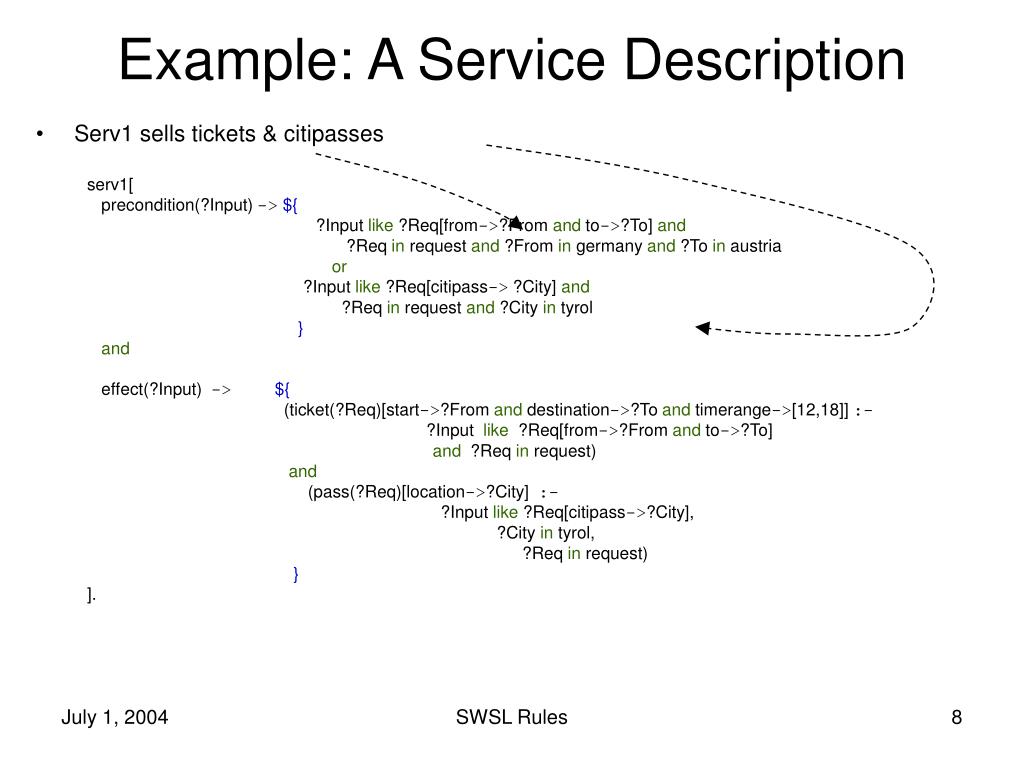 Example: A Service Description

• Serv1 sells tickets & citipasses

serv1[
precondition(?Input) -> ${
?Input like ?Req[from->?From and to->?To] and
?Req in request and ?From in germany and ?To in austria
or
?Input like ?Req[citipass-> ?City] and
?Req in request and ?City in tyrol
}
and

effect(?Input) -> ${
(ticket(?Req)[start->?From and destination->?To and timerange->[12,18]] :-
?Input like ?Req[from->?From and to->?To]
and ?Req in request)
and
(pass(?Req)[location->?City] :-
?Input like ?Req[citipass->?City],
?City in tyrol,
?Req in request)
}
].

July 1, 2004

SWSL Rules

8